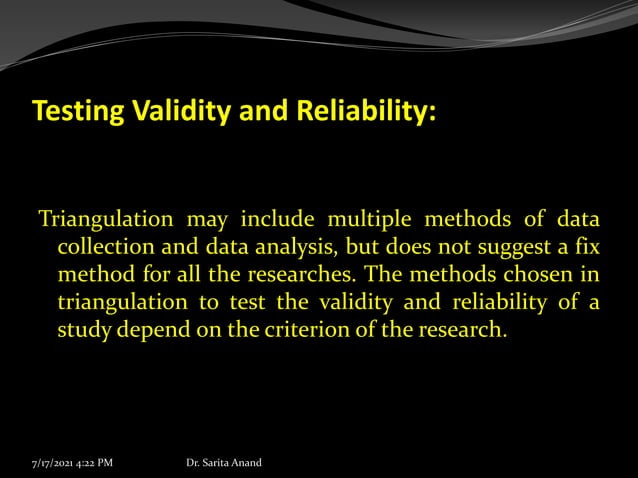 Testing Validity and Reliability:

Triangulation may include multiple methods of data collection and data analysis, but does not suggest a fix method for all the researches. The methods chosen in triangulation to test the validity and reliability of a study depend on the criterion of the research.

7/17/2021 4:22 PM

Dr. Sarita Anand